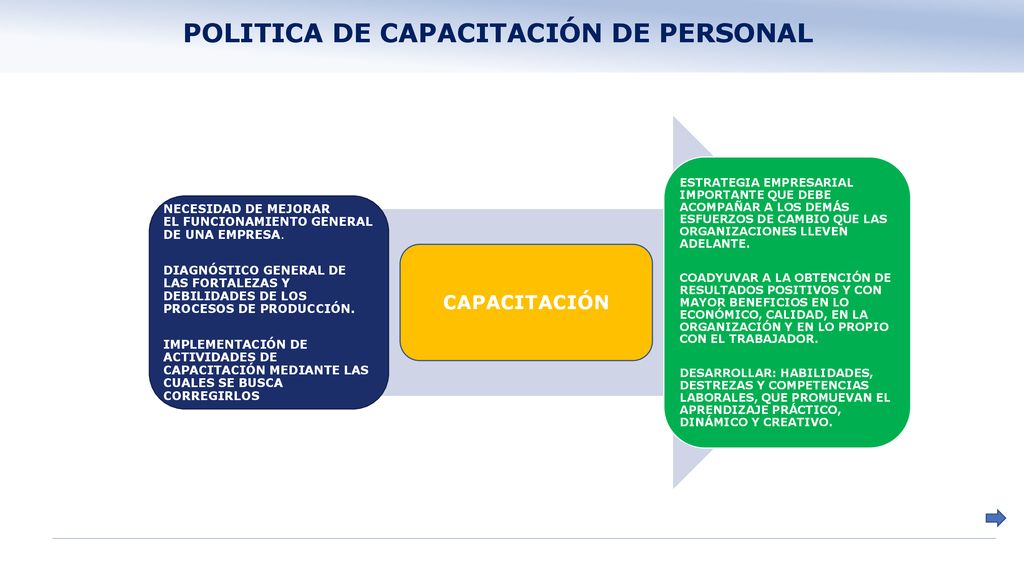 POLITICA DE CAPACITACIÓN DE PERSONAL

NECESIDAD DE MEJORAR EL FUNCIONAMIENTO GENERAL DE UNA EMPRESA.

DIAGNÓSTICO GENERAL DE LAS FORTALEZAS Y DEBILIDADES DE LOS PROCESOS DE PRODUCCIÓN.

IMPLEMENTACIÓN DE ACTIVIDADES DE CAPACITACIÓN MEDIANTE LAS CUALES SE BUSCA CORREGIRLOS

CAPACITACIÓN

ESTRATEGIA EMPRESARIAL IMPORTANTE QUE DEBE ACOMPAÑAR A LOS DEMÁS ESFUERZOS DE CAMBIO QUE LAS ORGANIZACIONES LLEVEN ADELANTE.

COADYUVAR A LA OBTENCIÓN DE RESULTADOS POSITIVOS Y CON MAYOR BENEFICIOS EN LO ECONÓMICO, CALIDAD, EN LA ORGANIZACIÓN Y EN LO PROPIO CON EL TRABAJADOR.

DESARROLLAR: HABILIDADES, DESTREZAS Y COMPETENCIAS LABORALES, QUE PROMUEVAN EL APRENDIZAJE PRÁCTICO, DINÁMICO Y CREATIVO.